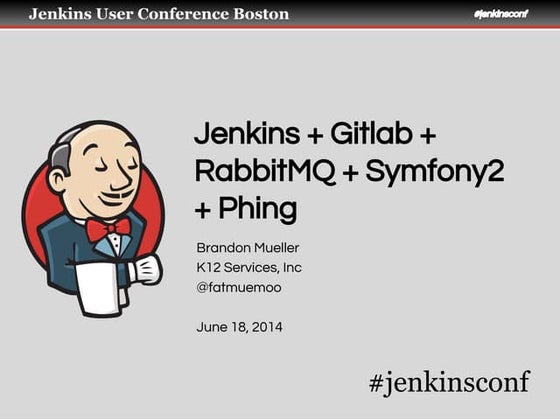 Jenkins User Conference Boston

#jenkinsconf

Jenkins + Gitlab + RabbitMQ + Symfony2 + Phing

Brandon Mueller
K12 Services, Inc
@fatmuemoo

June 18, 2014

#jenkinsconf